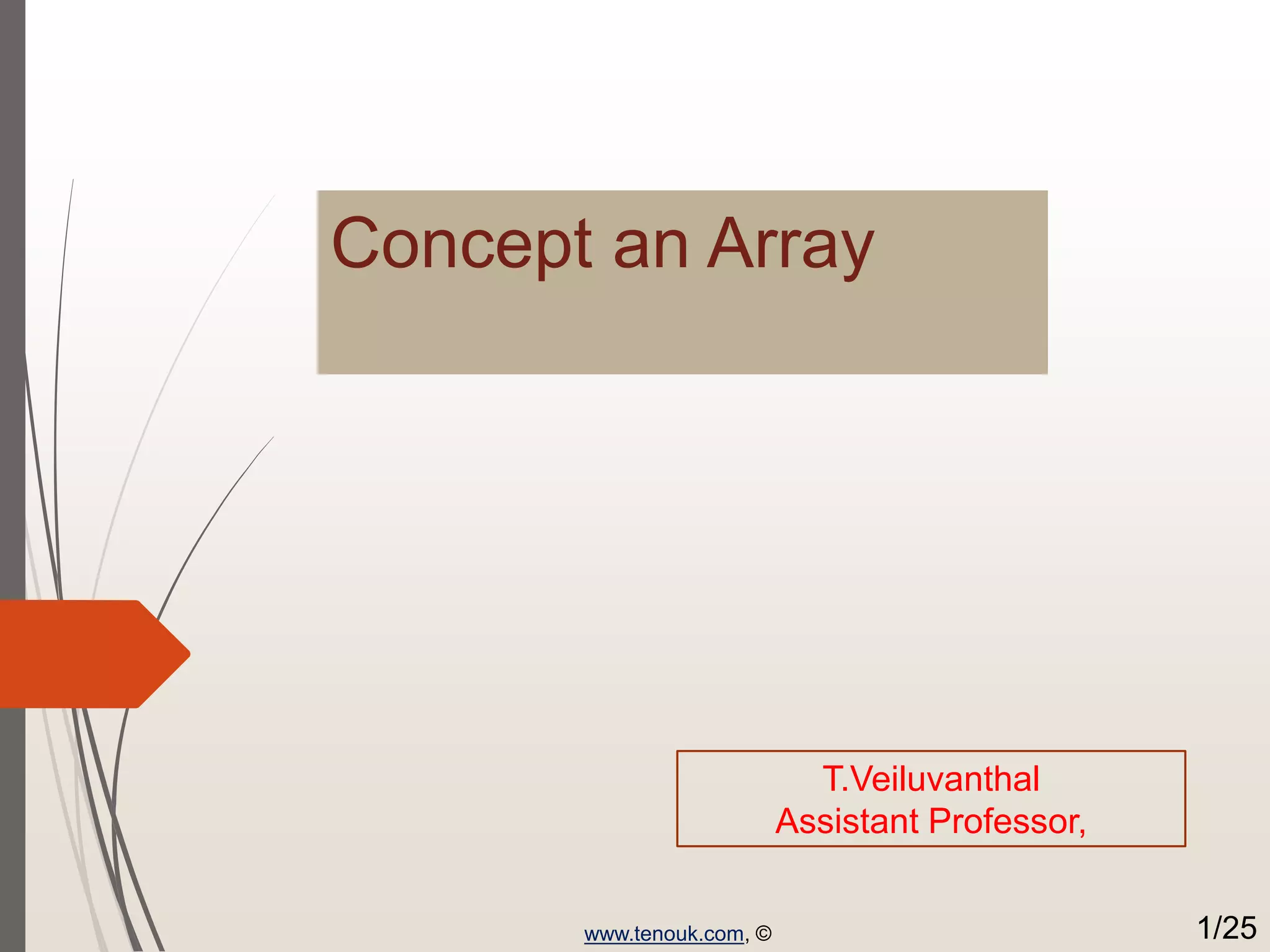 Concept an Array

T.Veiluvanthal
Assistant Professor,

www.tenouk.com, ©

1/25